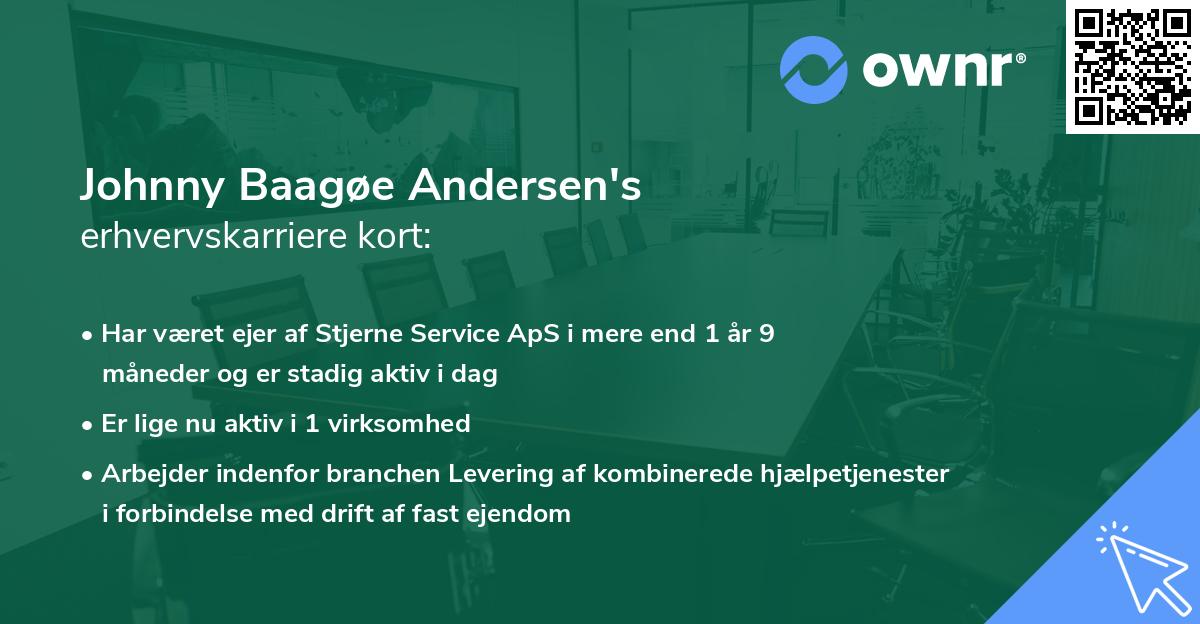 ownr®

Johnny Baagøe Andersen's
erhvervskarriere kort:

• Har været ejer af Stjerne Service ApS i mere end 1 år 9 måneder og er stadig aktiv i dag

• Er lige nu aktiv i 1 virksomhed

• Arbejder indenfor branchen Levering af kombinerede hjælpetjenester i forbindelse med drift af fast ejendom